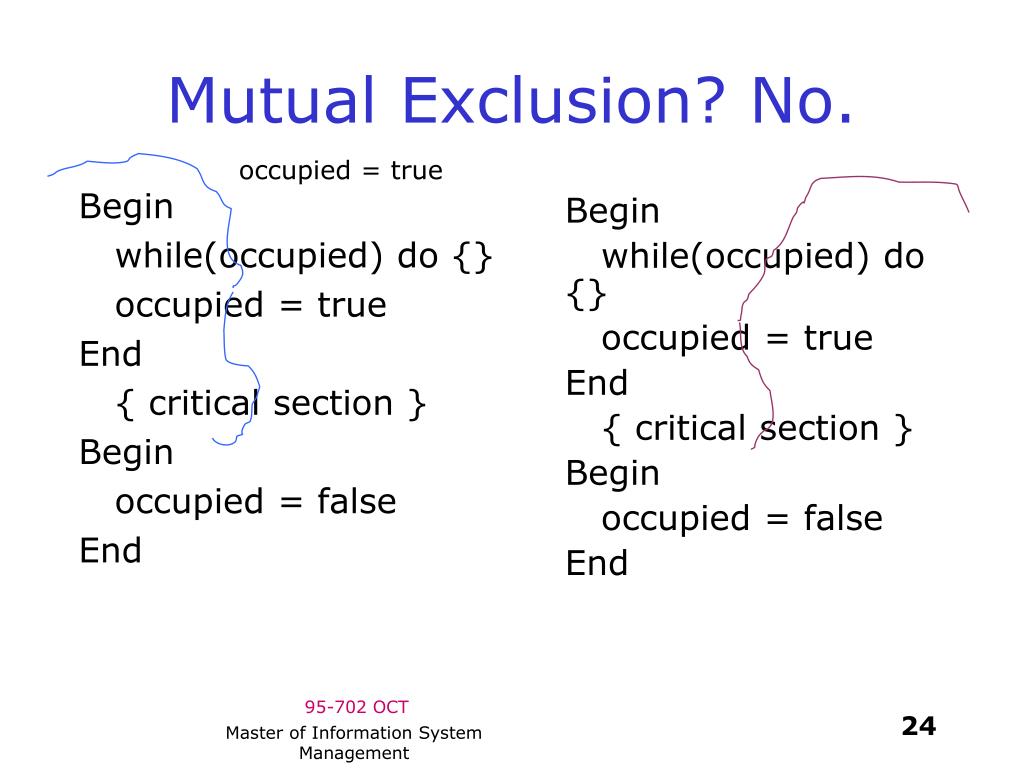 Mutual Exclusion? No.

occupied = true

Begin
while(occupied) do {}
occupied = true
End
{ critical section }
Begin
occupied = false
End

Begin
while(occupied) do {}
occupied = true
End
{ critical section }
Begin
occupied = false
End

95-702 OCT

Master of Information System Management

24